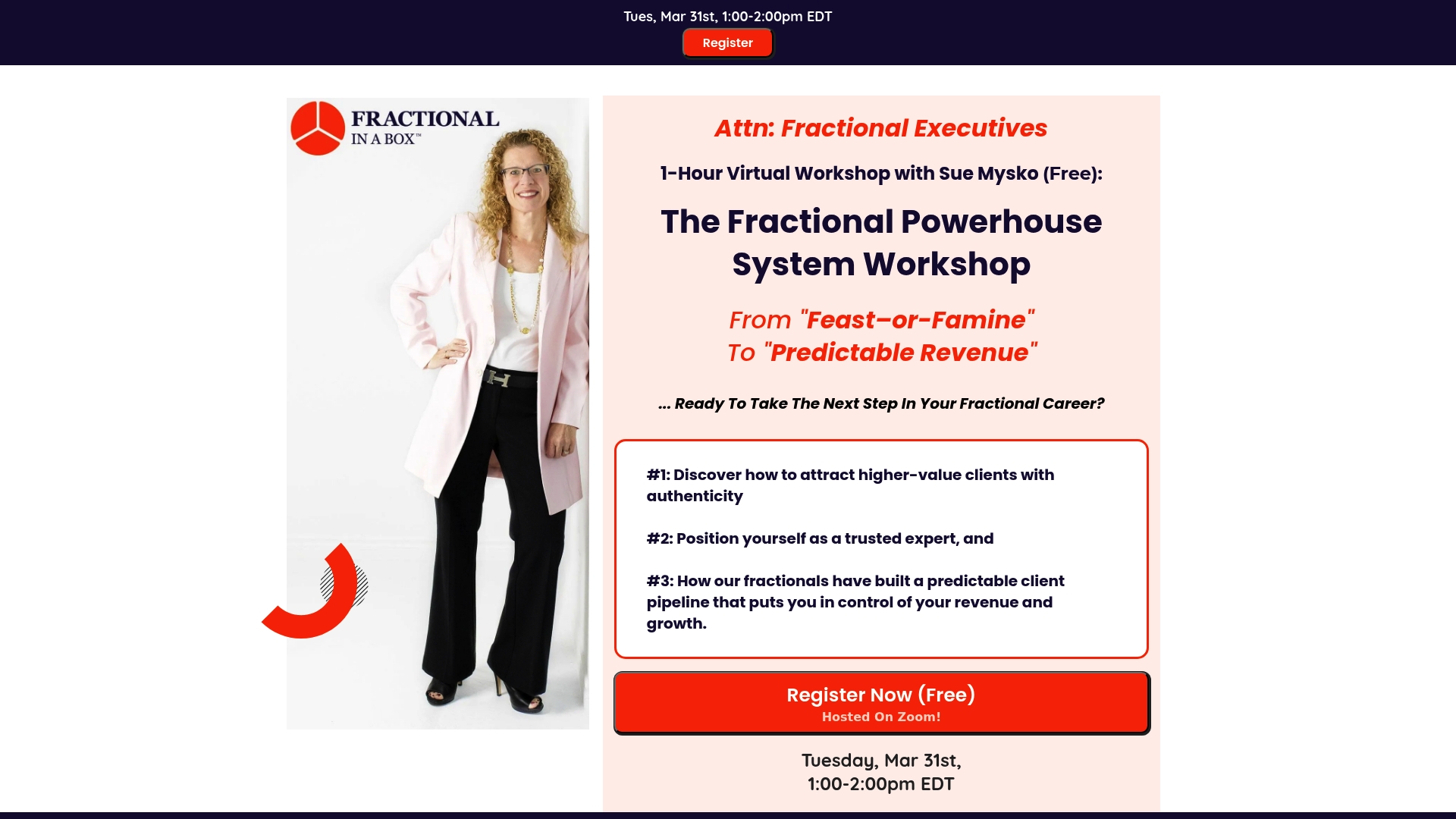 Tues, Mar 31st, 1:00-2:00pm EDT

Register

FRACTIONAL
IN A BOX™

Attn: Fractional Executives

1-Hour Virtual Workshop with Sue Mysko (Free):

The Fractional Powerhouse System Workshop

From "Feast–or-Famine"
To "Predictable Revenue"

... Ready To Take The Next Step In Your Fractional Career?

#1: Discover how to attract higher-value clients with authenticity

#2: Position yourself as a trusted expert, and

#3: How our fractionals have built a predictable client pipeline that puts you in control of your revenue and growth.

Register Now (Free)
Hosted On Zoom!

Tuesday, Mar 31st,
1:00-2:00pm EDT